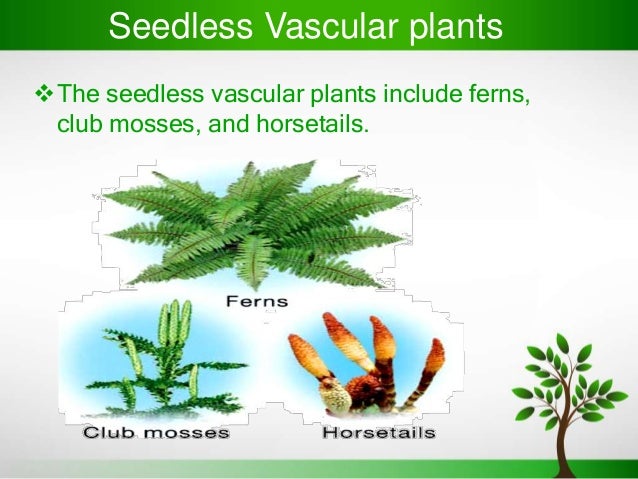 Seedless Vascular plants

❖ The seedless vascular plants include ferns, club mosses, and horsetails.

Ferns

Club mosses

Horsetails